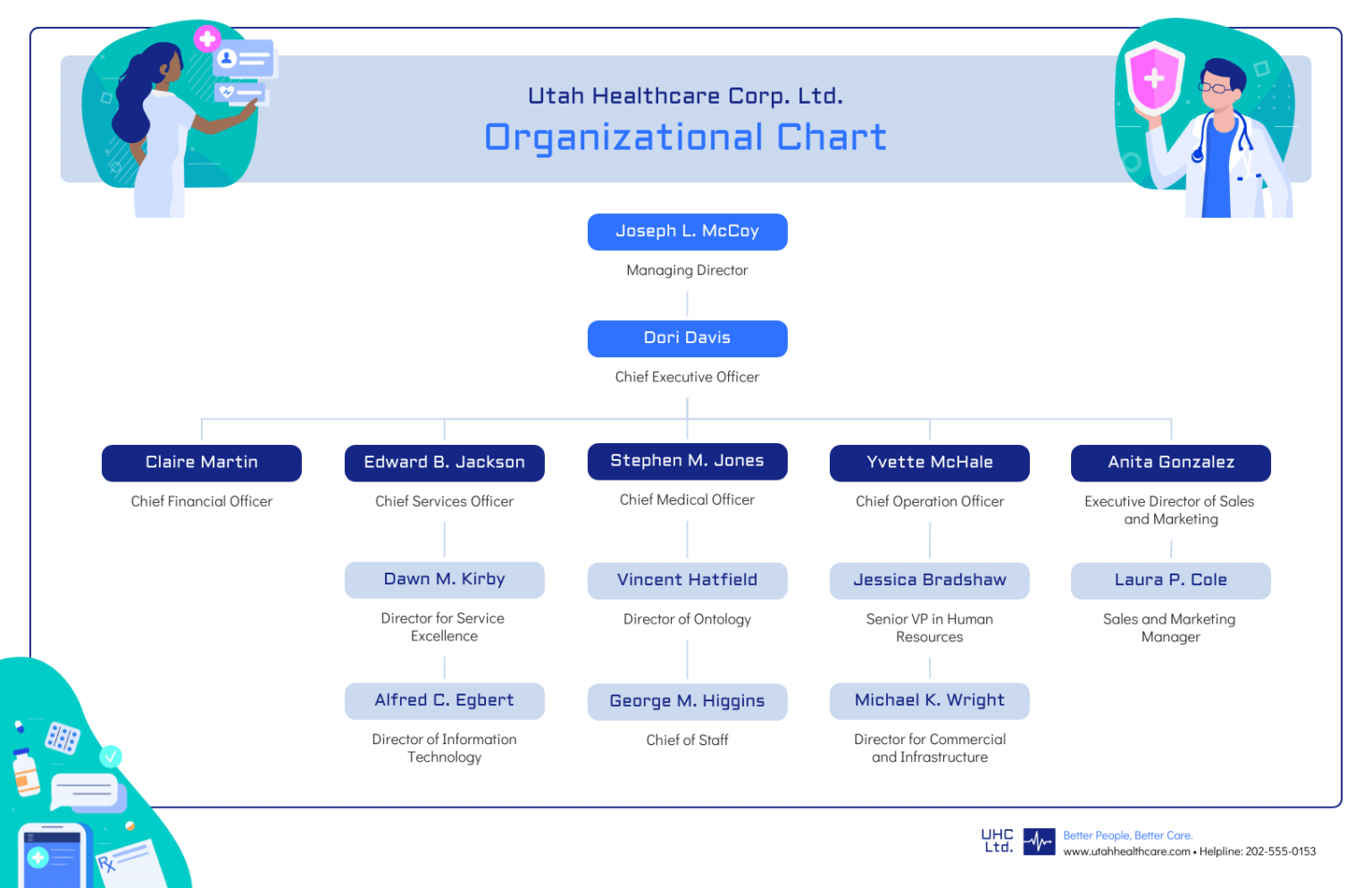 Utah Healthcare Corp. Ltd.
Organizational Chart

Joseph L. McCoy
Managing Director

Dori Davis
Chief Executive Officer

Claire Martin
Chief Financial Officer

Edward B. Jackson
Chief Services Officer

Stephen M. Jones
Chief Medical Officer

Yvette McHale
Chief Operation Officer

Anita Gonzalez
Executive Director of Sales and Marketing

Dawn M. Kirby
Director for Service Excellence

Vincent Hatfield
Director of Ontology

Jessica Bradshaw
Senior VP in Human Resources

Laura P. Cole
Sales and Marketing Manager

Alfred C. Egbert
Director of Information Technology

George M. Higgins
Chief of Staff

Michael K. Wright
Director for Commercial and Infrastructure

Rx

UHC Ltd.
Better People, Better Care.
www.utahhealthcare.com • Helpline: 202-555-0153